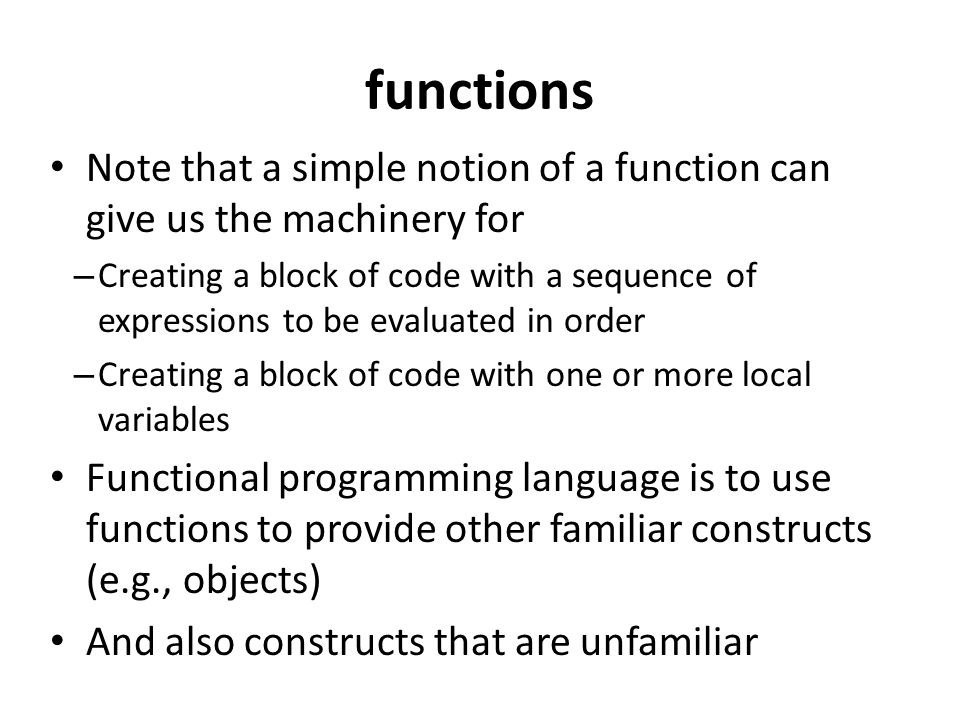 functions

• Note that a simple notion of a function can give us the machinery for

– Creating a block of code with a sequence of expressions to be evaluated in order

– Creating a block of code with one or more local variables

• Functional programming language is to use functions to provide other familiar constructs (e.g., objects)

• And also constructs that are unfamiliar